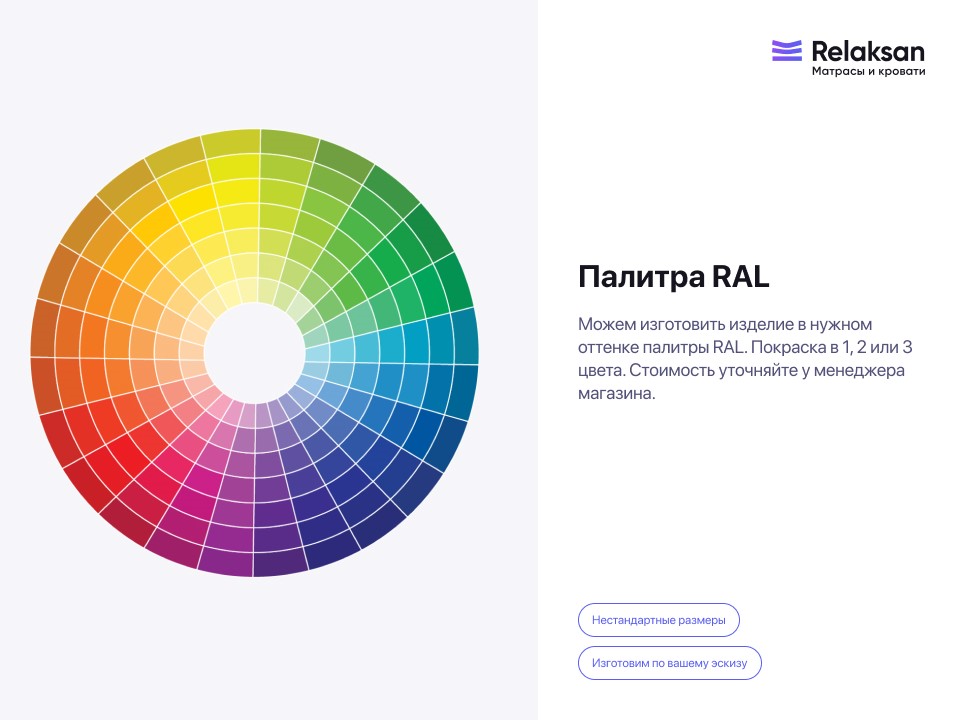 Relaksan
Матрасы и кровати

Палитра RAL

Можем изготовить изделие в нужном оттенке палитры RAL. Покраска в 1, 2 или 3 цвета. Стоимость уточняйте у менеджера магазина.

Нестандартные размеры

Изготовим по вашему эскизу